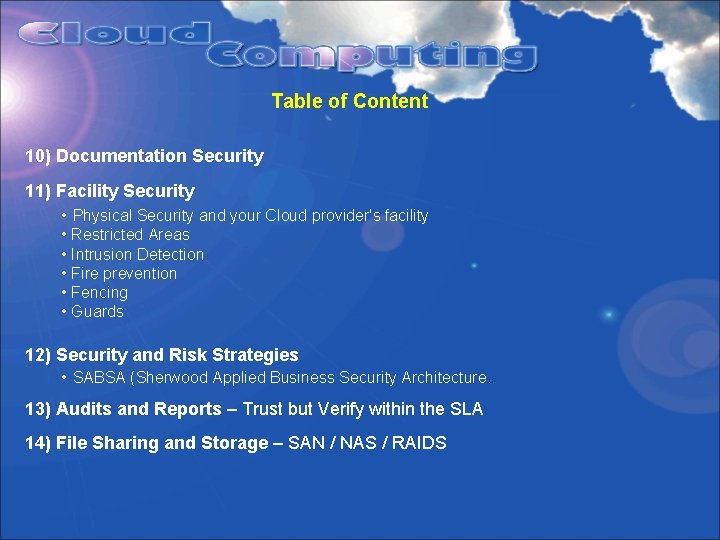 Cloud Computing

Table of Content

10) Documentation Security

11) Facility Security

• Physical Security and your Cloud provider's facility
• Restricted Areas
• Intrusion Detection
• Fire prevention
• Fencing
• Guards

12) Security and Risk Strategies

• SABSA (Sherwood Applied Business Security Architecture.

13) Audits and Reports – Trust but Verify within the SLA

14) File Sharing and Storage – SAN / NAS / RAIDS